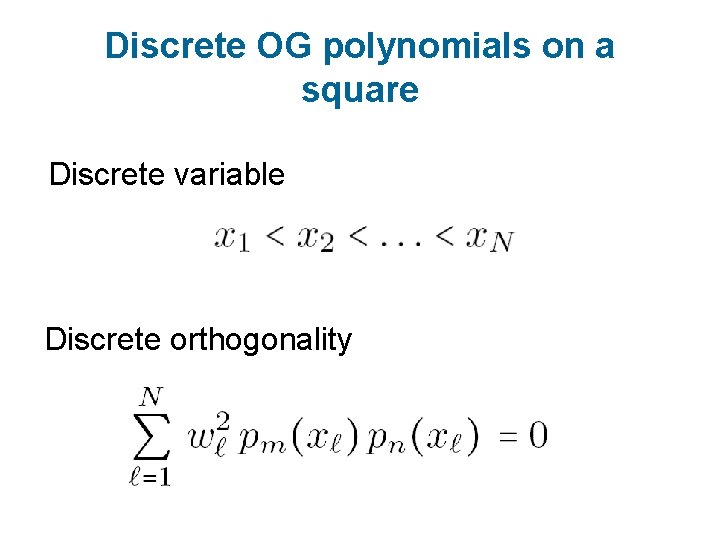 Discrete OG polynomials on a square

Discrete variable

$x_1 < x_2 < \ldots < x_N$

Discrete orthogonality

$\sum_{\ell=1}^{N} w_\ell^2 \, p_m(x_\ell) \, p_n(x_\ell) = 0$